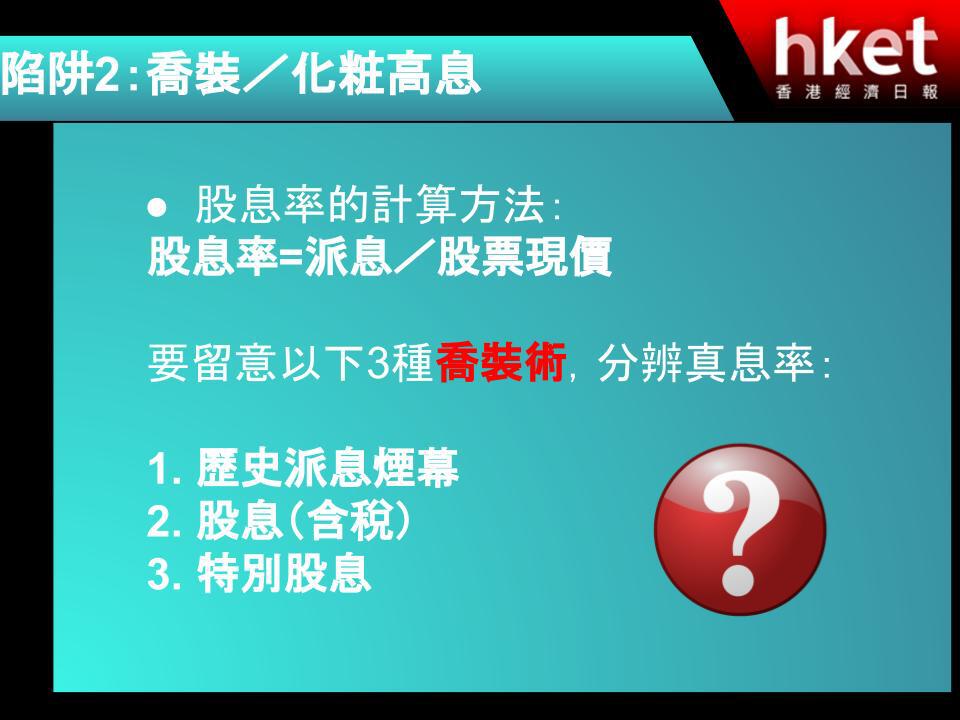 陷阱2：喬裝／化粧高息

hket
香港經濟日報

● 股息率的計算方法：
股息率=派息／股票現價

要留意以下3種喬裝術，分辨真息率：

1. 歷史派息煙幕
2. 股息（含稅）
3. 特別股息

?